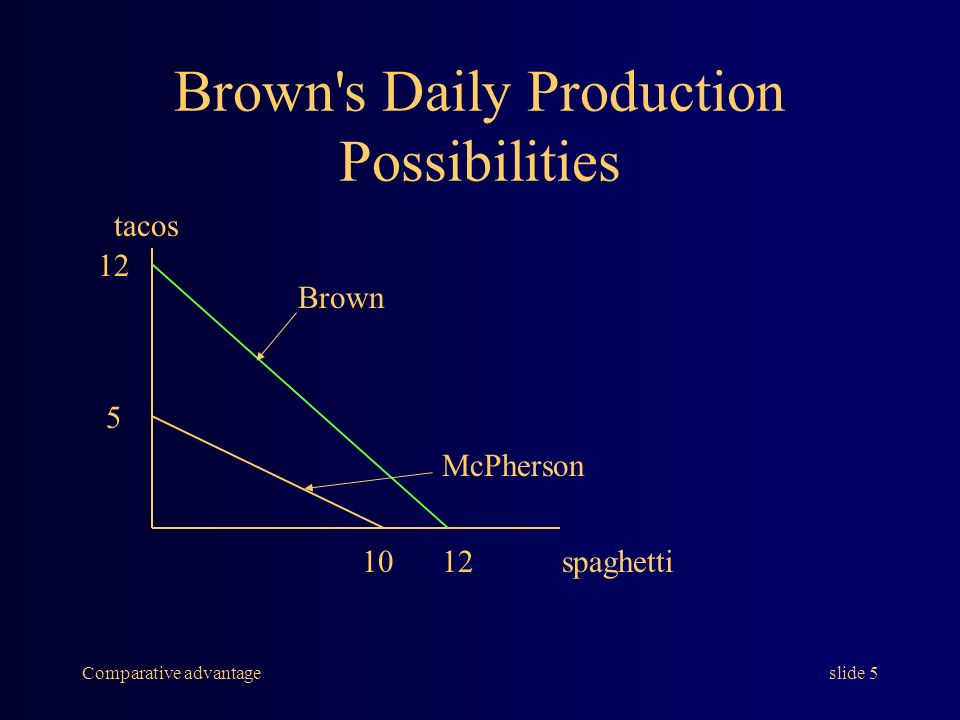 Brown's Daily Production Possibilities

tacos

12

Brown

5

McPherson

10 12 spaghetti

Comparative advantage

slide 5